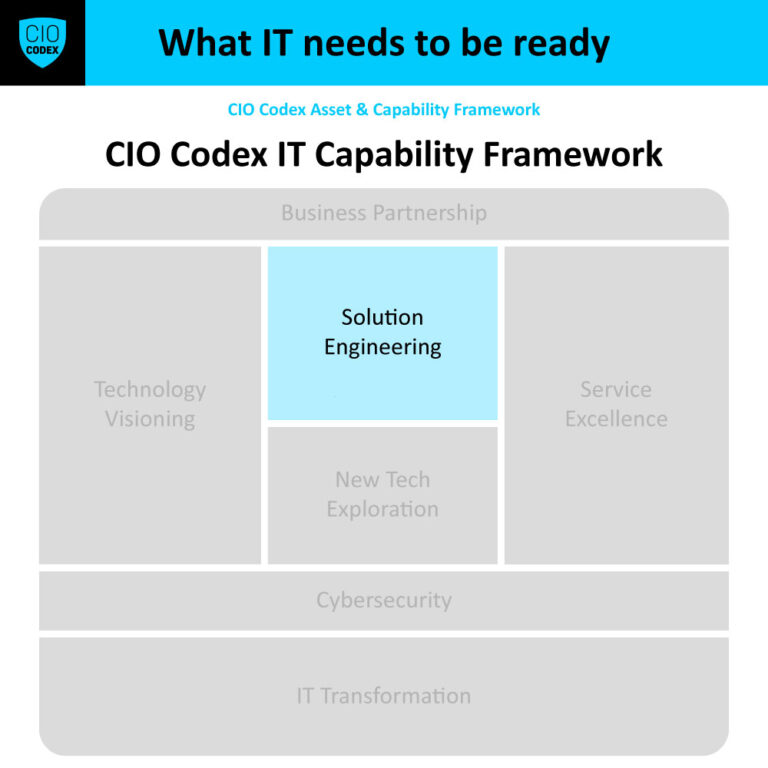 CIO CODEX

What IT needs to be ready

CIO Codex Asset & Capability Framework

CIO Codex IT Capability Framework

Business Partnership

Technology Visioning

Solution Engineering

New Tech Exploration

Service Excellence

Cybersecurity

IT Transformation